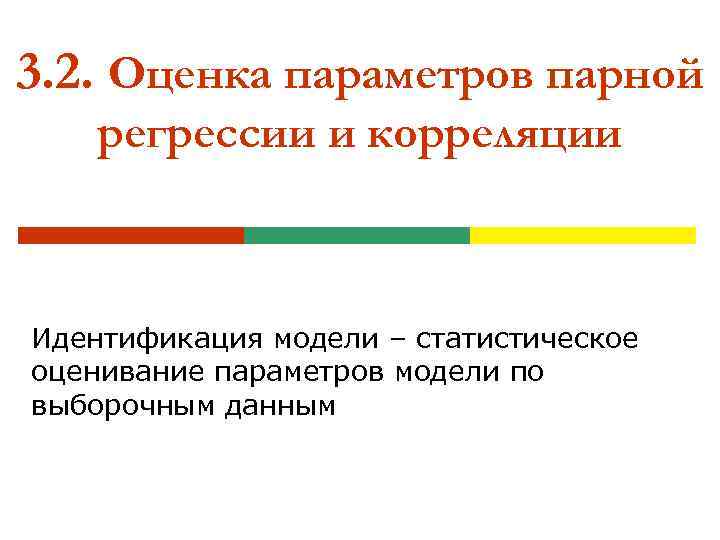 3.2. Оценка параметров парной регрессии и корреляции

Идентификация модели – статистическое оценивание параметров модели по выборочным данным